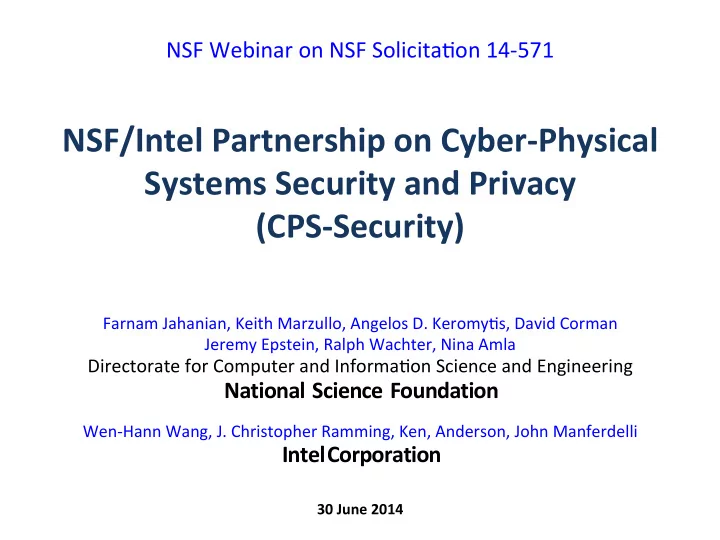 NSF Webinar on NSF Solicitation 14-571

NSF/Intel Partnership on Cyber-Physical Systems Security and Privacy (CPS-Security)

Farnam Jahanian, Keith Marzullo, Angelos D. Keromytis, David Corman
Jeremy Epstein, Ralph Wachter, Nina Amla
Directorate for Computer and Information Science and Engineering
National Science Foundation

Wen-Hann Wang, J. Christopher Ramming, Ken, Anderson, John Manferdelli
Intel Corporation

30 June 2014